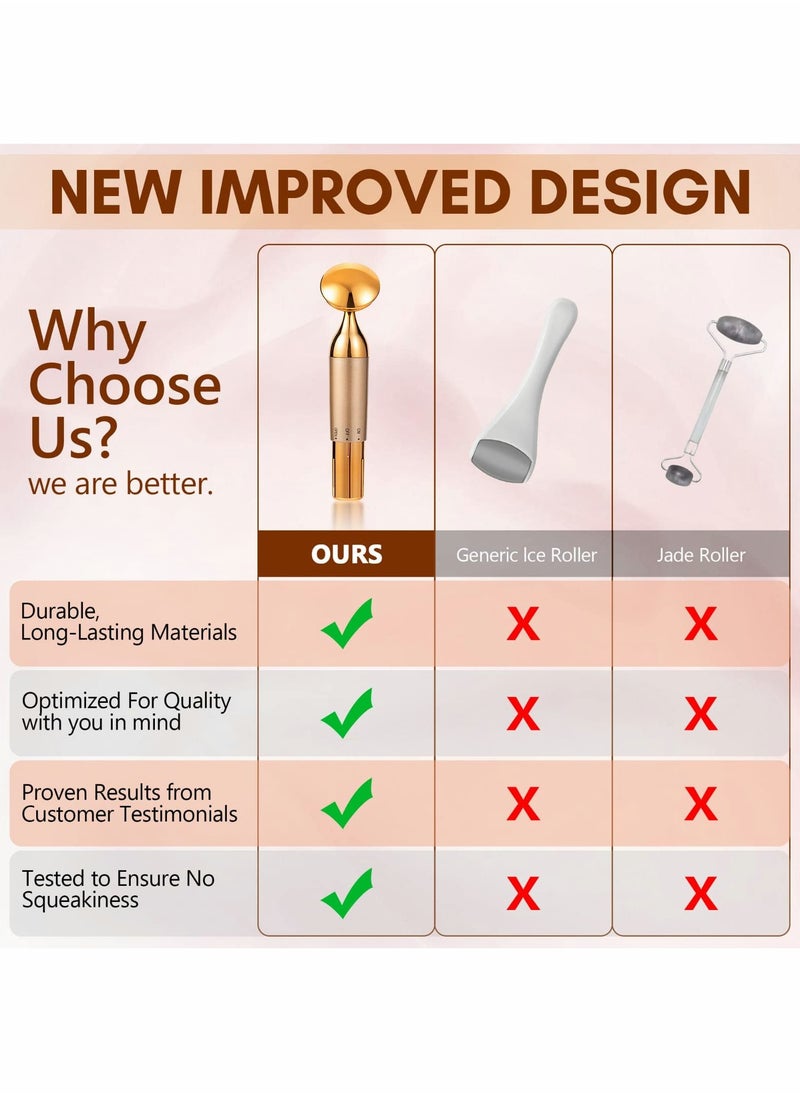 NEW IMPROVED DESIGN

Why Choose Us?
we are better.

| | OURS | Generic Ice Roller | Jade Roller |
|---|---|---|---|
| Durable, Long-Lasting Materials | ✓ | X | X |
| Optimized For Quality with you in mind | ✓ | X | X |
| Proven Results from Customer Testimonials | ✓ | X | X |
| Tested to Ensure No Squeakiness | ✓ | X | X |